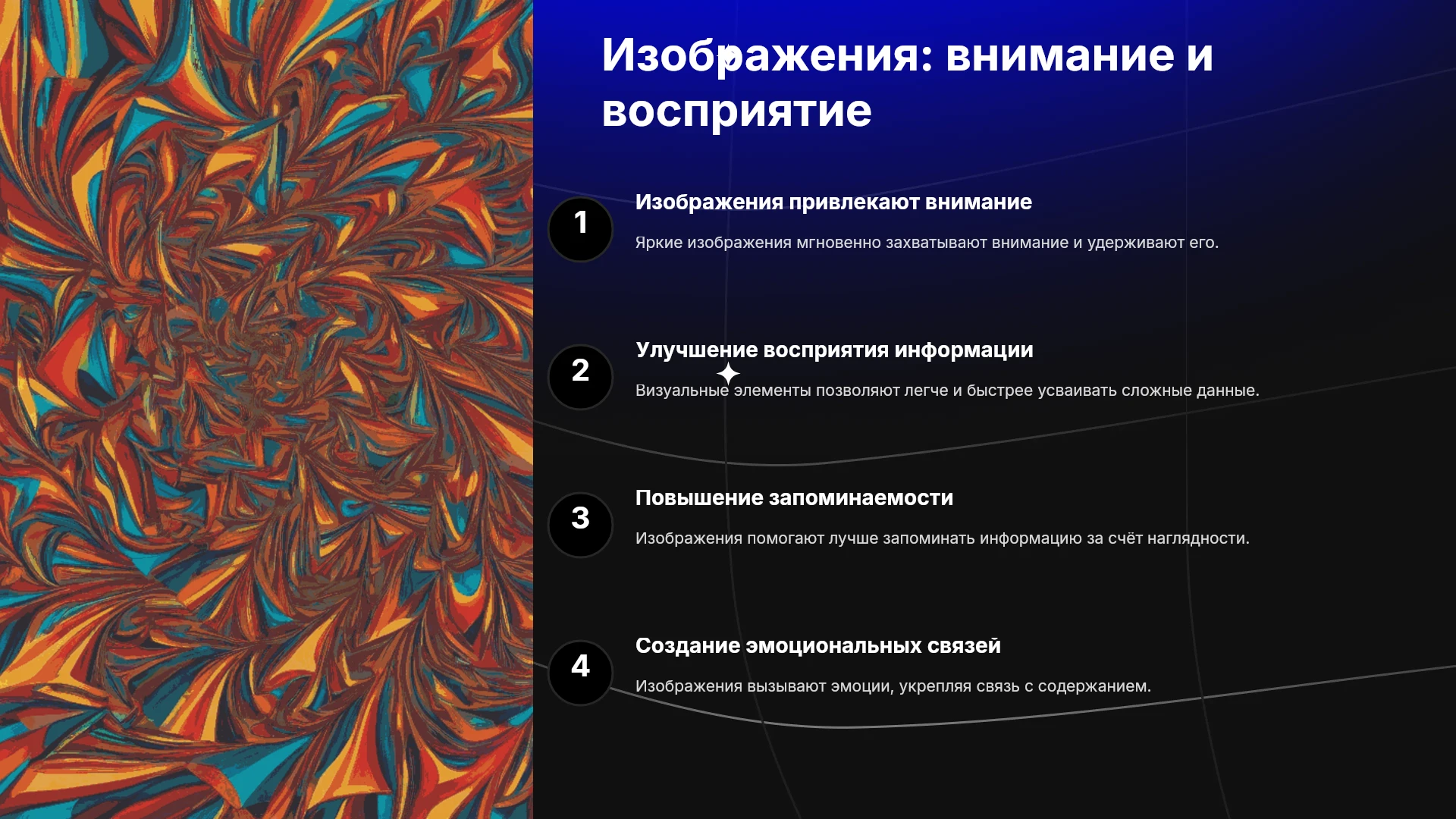 Изображения: внимание и восприятие

1

Изображения привлекают внимание

Яркие изображения мгновенно захватывают внимание и удерживают его.

2

Улучшение восприятия информации

Визуальные элементы позволяют легче и быстрее усваивать сложные данные.

3

Повышение запоминаемости

Изображения помогают лучше запоминать информацию за счёт наглядности.

4

Создание эмоциональных связей

Изображения вызывают эмоции, укрепляя связь с содержанием.